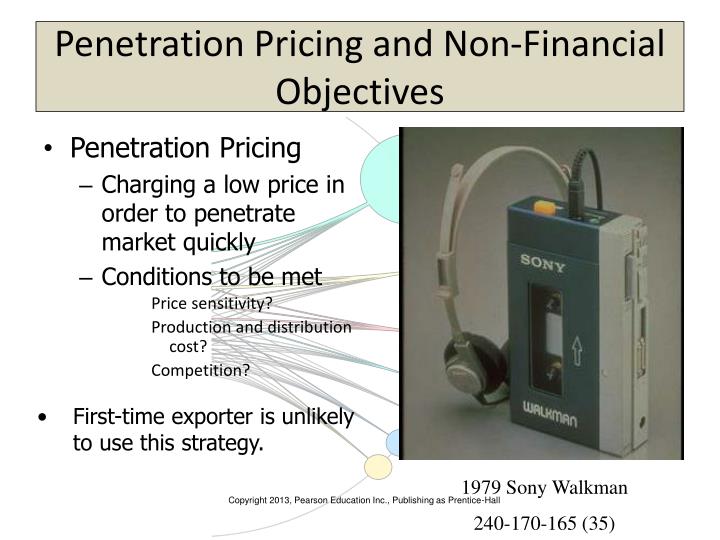 Penetration Pricing and Non-Financial Objectives

• Penetration Pricing
– Charging a low price in order to penetrate market quickly
– Conditions to be met
Price sensitivity?
Production and distribution cost?
Competition?

• First-time exporter is unlikely to use this strategy.

SONY
WALKMAN

1979 Sony Walkman

Copyright 2013, Pearson Education Inc., Publishing as Prentice-Hall

240-170-165 (35)